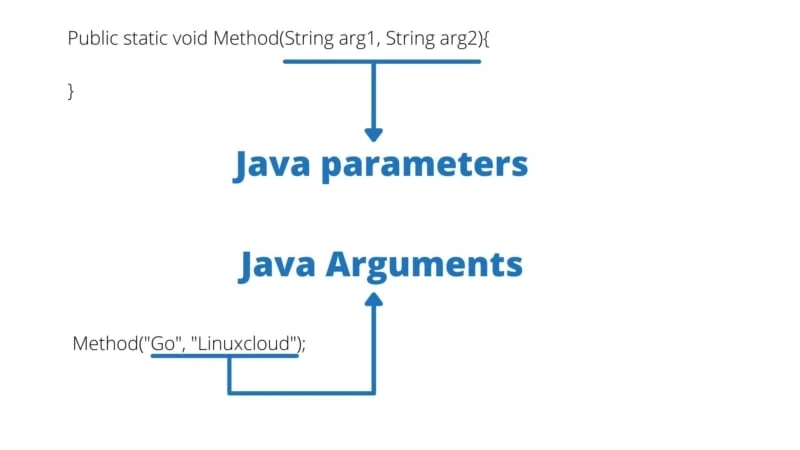 Public static void Method(String arg1, String arg2){

}

Java parameters

Java Arguments

Method("Go", "Linuxcloud");